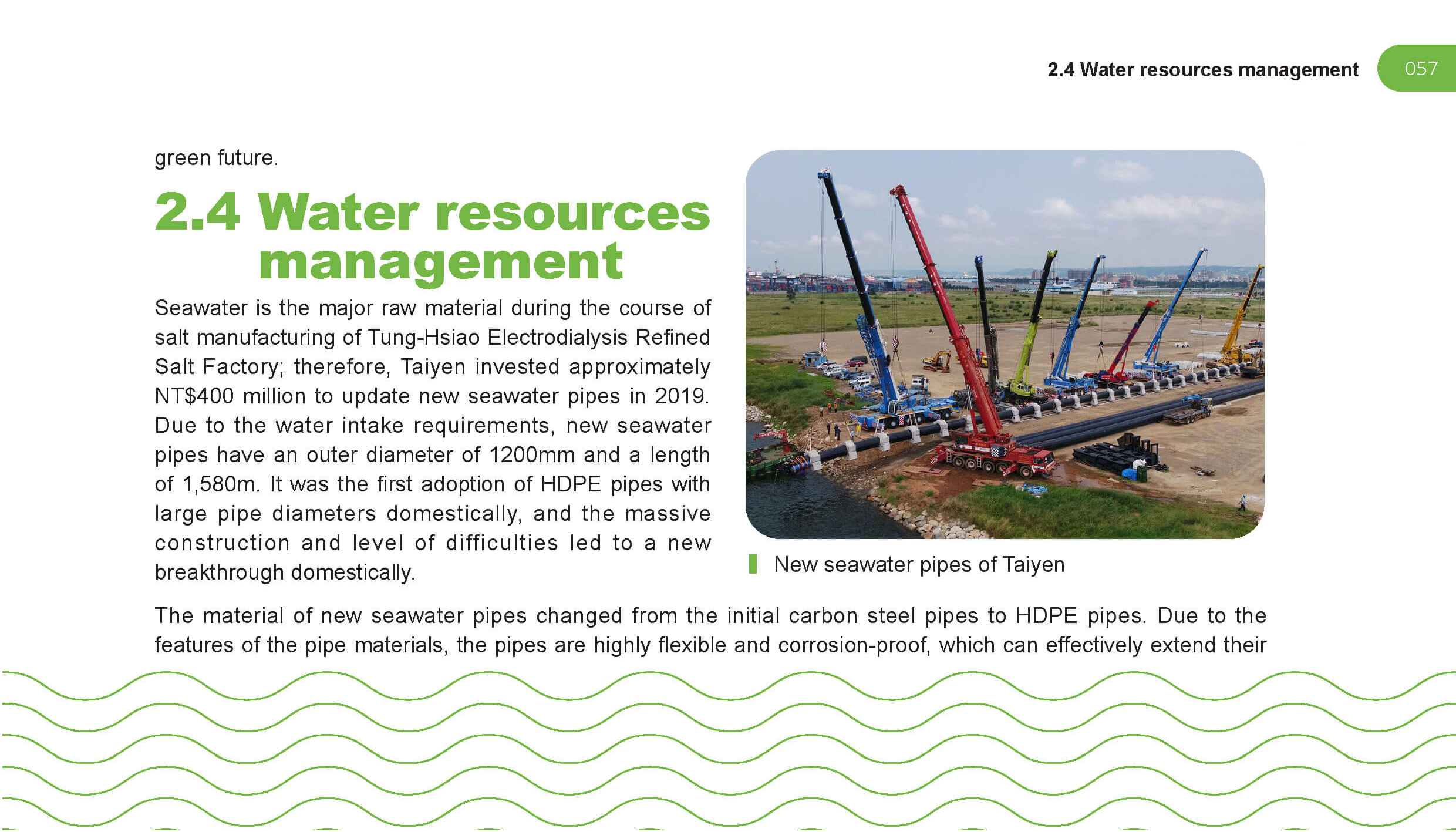 2.4 Water resources management 057

green future.

2.4 Water resources management

Seawater is the major raw material during the course of salt manufacturing of Tung-Hsiao Electrodialysis Refined Salt Factory; therefore, Taiyen invested approximately NT$400 million to update new seawater pipes in 2019. Due to the water intake requirements, new seawater pipes have an outer diameter of 1200mm and a length of 1,580m. It was the first adoption of HDPE pipes with large pipe diameters domestically, and the massive construction and level of difficulties led to a new breakthrough domestically.

New seawater pipes of Taiyen

The material of new seawater pipes changed from the initial carbon steel pipes to HDPE pipes. Due to the features of the pipe materials, the pipes are highly flexible and corrosion-proof, which can effectively extend their